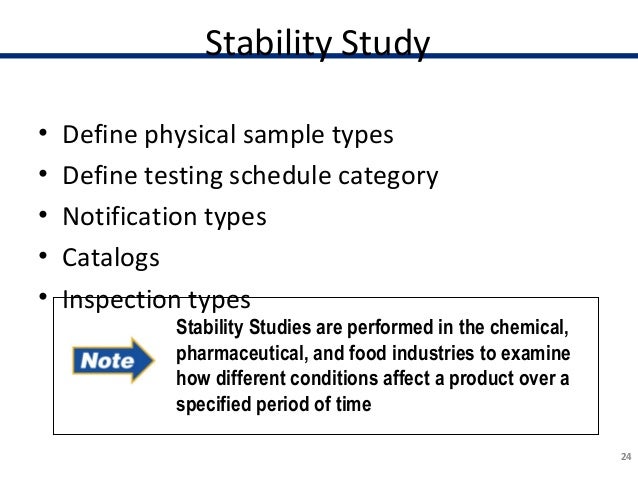 Stability Study

• Define physical sample types
• Define testing schedule category
• Notification types
• Catalogs
• Inspection types

Note

Stability Studies are performed in the chemical, pharmaceutical, and food industries to examine how different conditions affect a product over a specified period of time

24